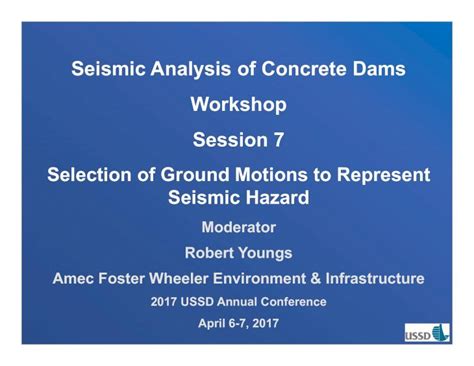 Seismic Analysis of Concrete Dams

Workshop

Session 7

Selection of Ground Motions to Represent Seismic Hazard

Moderator

Robert Youngs

Amec Foster Wheeler Environment & Infrastructure

2017 USSD Annual Conference

April 6-7, 2017

USSD